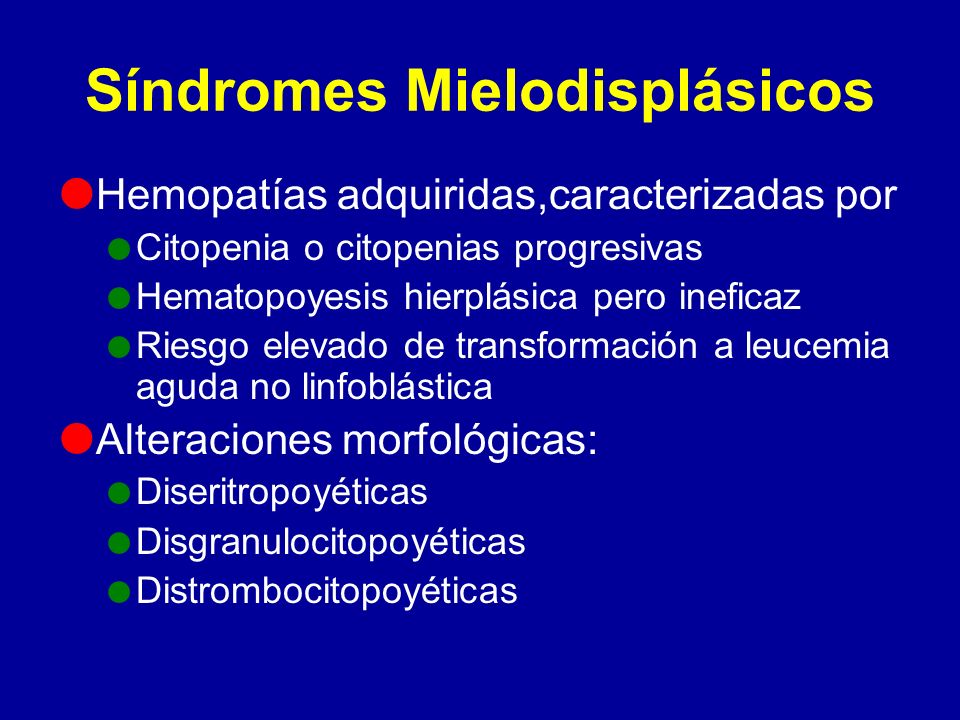 Síndromes Mielodisplásicos

Hemopatías adquiridas,caracterizadas por

Citopenia o citopenias progresivas

Hematopoyesis hierplásica pero ineficaz

Riesgo elevado de transformación a leucemia aguda no linfoblástica

Alteraciones morfológicas:

Diseritropoyéticas

Disgranulocitopoyéticas

Distrombocitopoyéticas